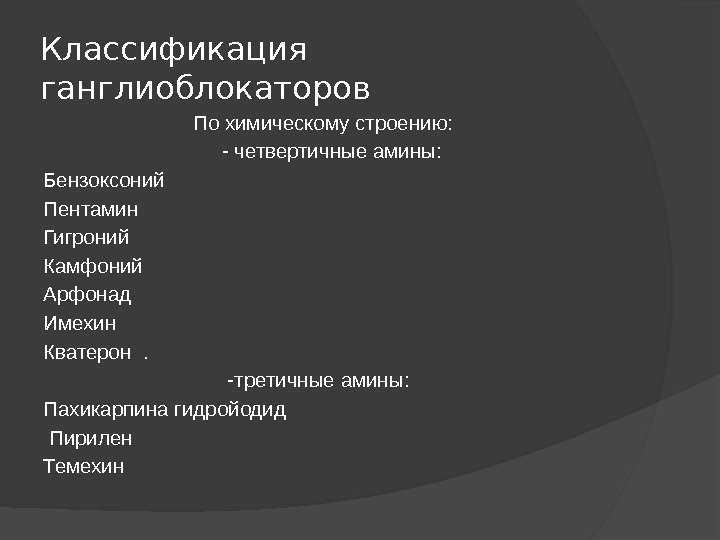 Классификация ганглиоблокаторов

По химическому строению:

- четвертичные амины:

Бензоксоний

Пентамин

Гигроний

Камфоний

Арфонад

Имехин

Кватерон .

-третичные амины:

Пахикарпина гидройодид

Пирилен

Темехин